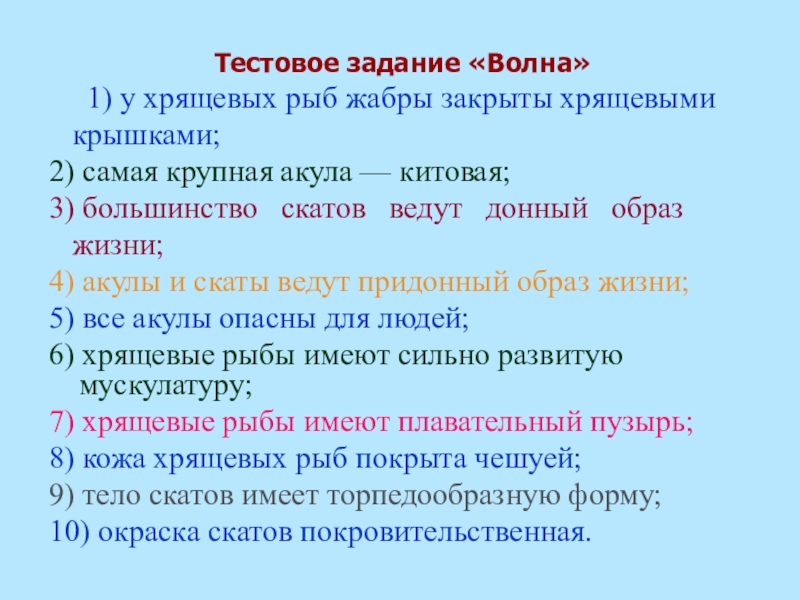 Тестовое задание «Волна»

1) у хрящевых рыб жабры закрыты хрящевыми крышками;

2) самая крупная акула — китовая;

3) большинство скатов ведут донный образ жизни;

4) акулы и скаты ведут придонный образ жизни;

5) все акулы опасны для людей;

6) хрящевые рыбы имеют сильно развитую мускулатуру;

7) хрящевые рыбы имеют плавательный пузырь;

8) кожа хрящевых рыб покрыта чешуей;

9) тело скатов имеет торпедообразную форму;

10) окраска скатов покровительственная.